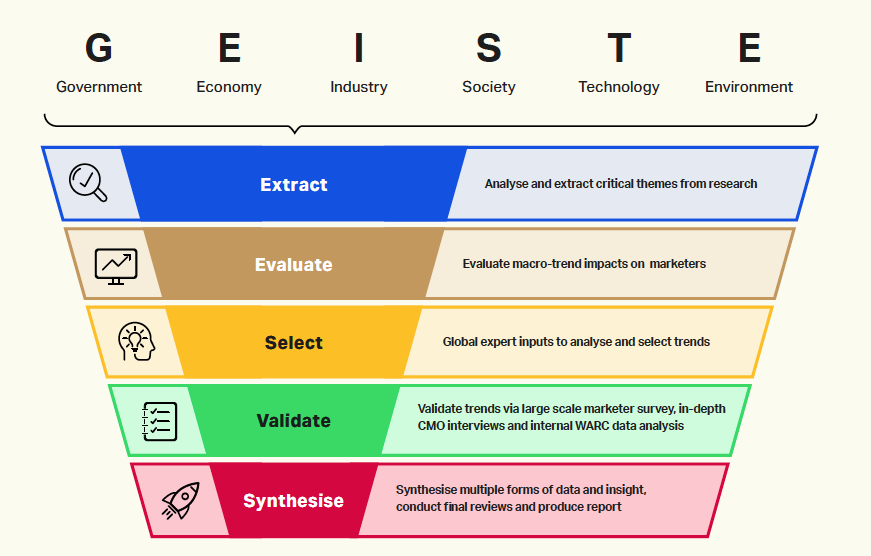 G
Government

E
Economy

I
Industry

S
Society

T
Technology

E
Environment

Extract
Analyse and extract critical themes from research

Evaluate
Evaluate macro-trend impacts on marketers

Select
Global expert inputs to analyse and select trends

Validate
Validate trends via large scale marketer survey, in-depth CMO interviews and internal WARC data analysis

Synthesise
Synthesise multiple forms of data and insight, conduct final reviews and produce report